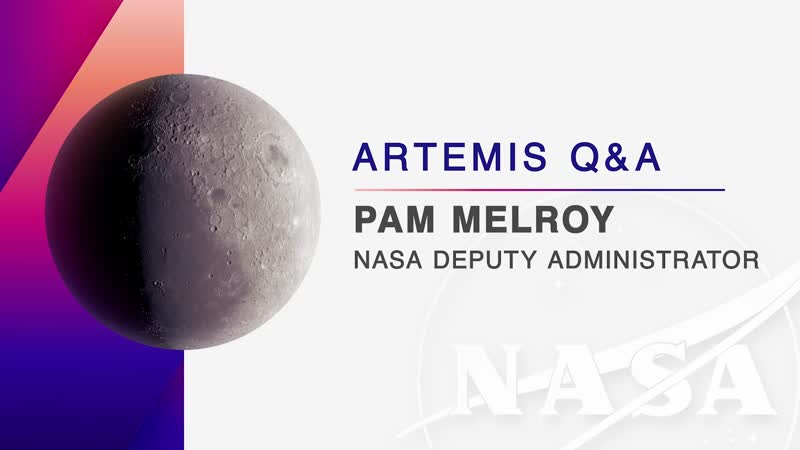 ARTEMIS Q&A

PAM MELROY

NASA DEPUTY ADMINISTRATOR

NASA